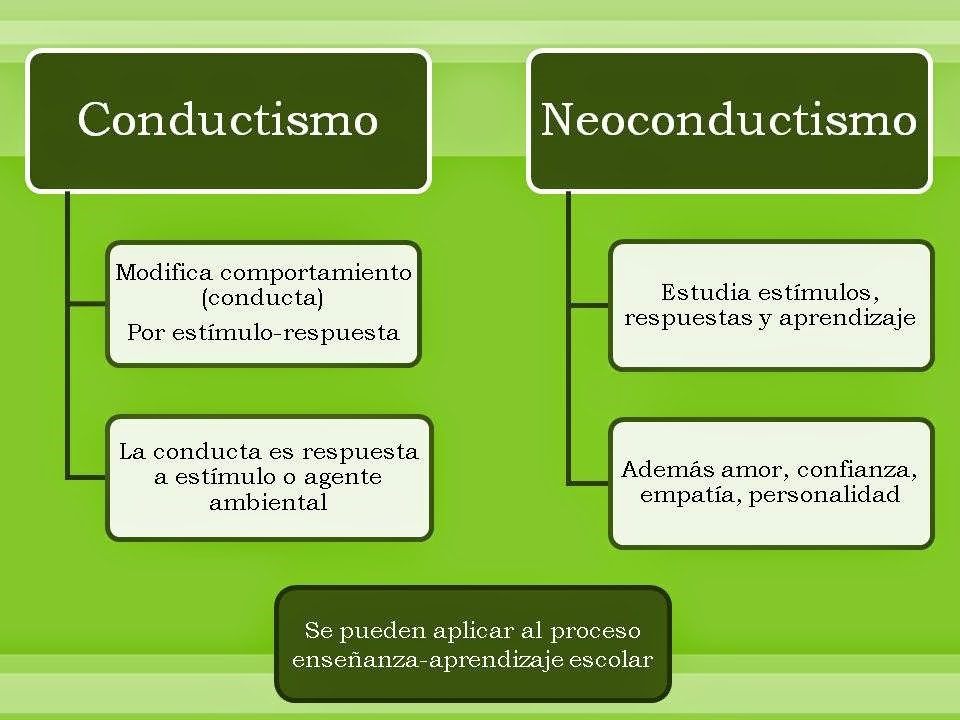 Conductismo

Modifica comportamiento (conducta)
Por estímulo-respuesta

La conducta es respuesta a estímulo o agente ambiental

Neoconductismo

Estudia estímulos, respuestas y aprendizaje

Además amor, confianza, empatía, personalidad

Se pueden aplicar al proceso enseñanza-aprendizaje escolar